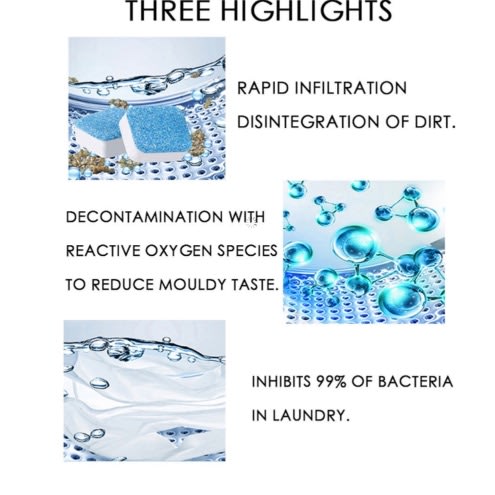 THREE HIGHLIGHTS

RAPID INFILTRATION
DISINTEGRATION OF DIRT.

DECONTAMINATION WITH
REACTIVE OXYGEN SPECIES
TO REDUCE MOULDY TASTE.

INHIBITS 99% OF BACTERIA
IN LAUNDRY.